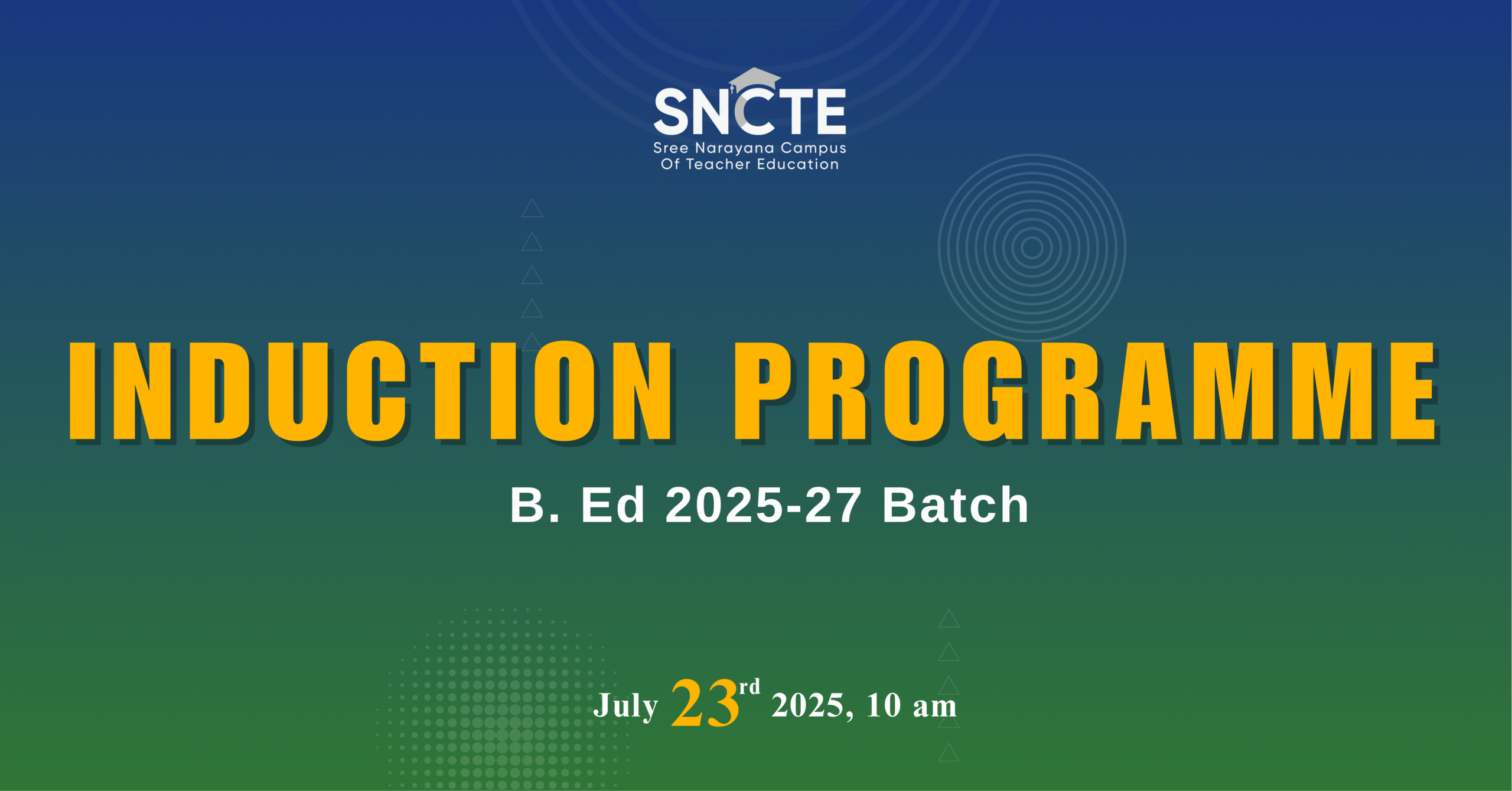 SNCTE
Sree Narayana Campus
Of Teacher Education

INDUCTION PROGRAMME

B. Ed 2025-27 Batch

July 23rd 2025, 10 am